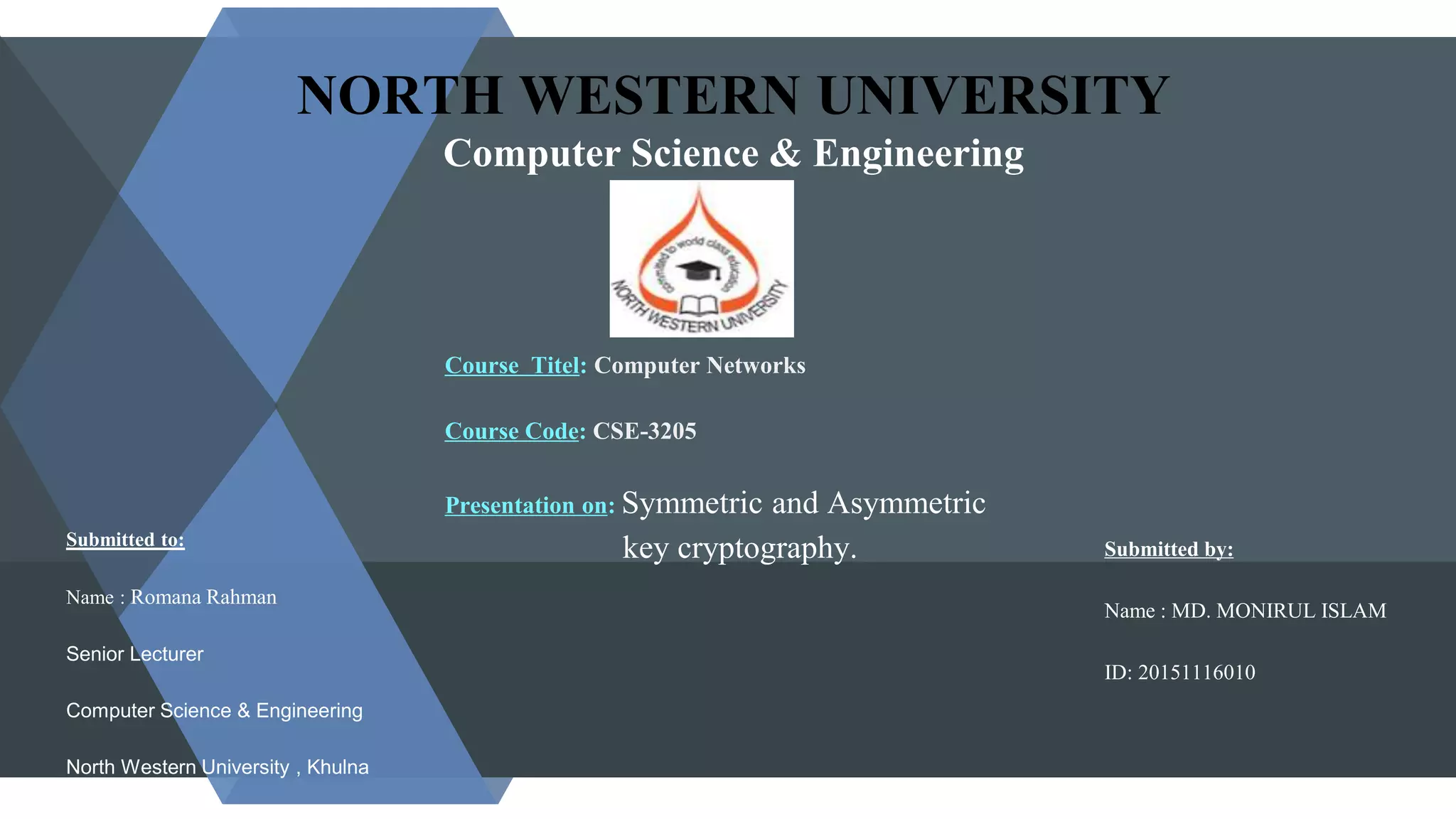 NORTH WESTERN UNIVERSITY
Computer Science & Engineering

committed to world class education

NORTH WESTERN UNIVERSITY

Course Titel: Computer Networks

Course Code: CSE-3205

Presentation on: Symmetric and Asymmetric key cryptography.

Submitted to:

Name : Romana Rahman

Senior Lecturer

Computer Science & Engineering

North Western University , Khulna

Submitted by:

Name : MD. MONIRUL ISLAM

ID: 20151116010